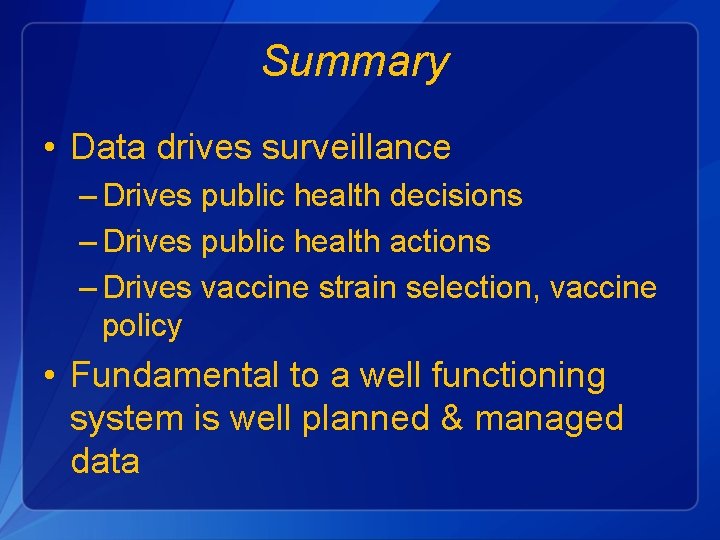 Summary

• Data drives surveillance
– Drives public health decisions
– Drives public health actions
– Drives vaccine strain selection, vaccine policy

• Fundamental to a well functioning system is well planned & managed data